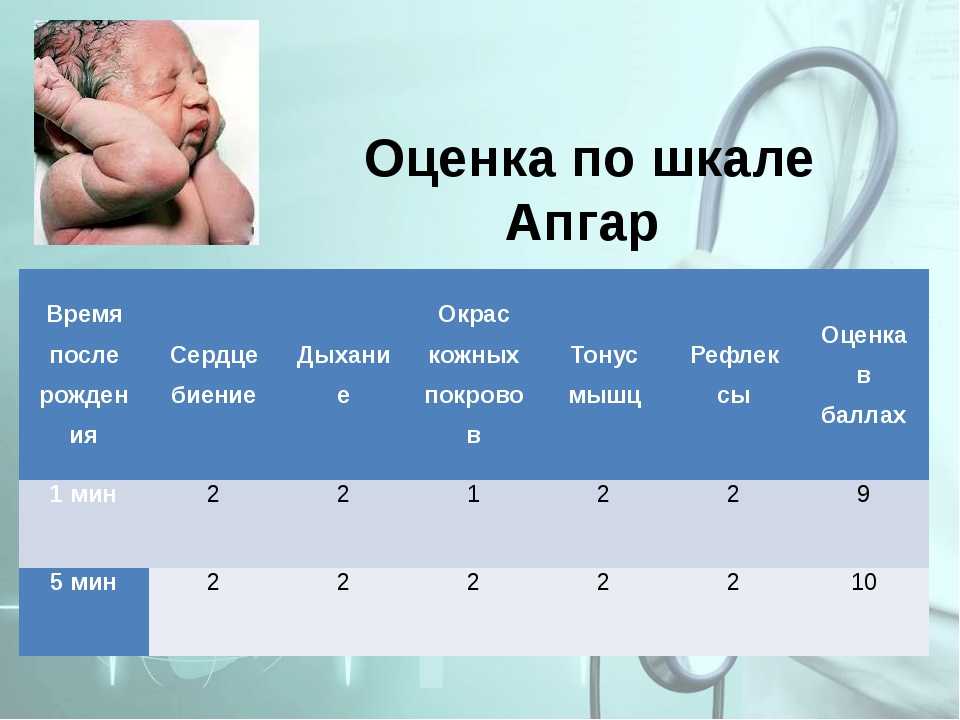 Оценка по шкале Апгар

| Время после рождения | Сердцебиение | Дыхание | Окрас кожных покровов | Тонус мышц | Рефлексы | Оценка в баллах |
|---|---|---|---|---|---|---|
| 1 мин | 2 | 2 | 1 | 2 | 2 | 9 |
| 5 мин | 2 | 2 | 2 | 2 | 2 | 10 |